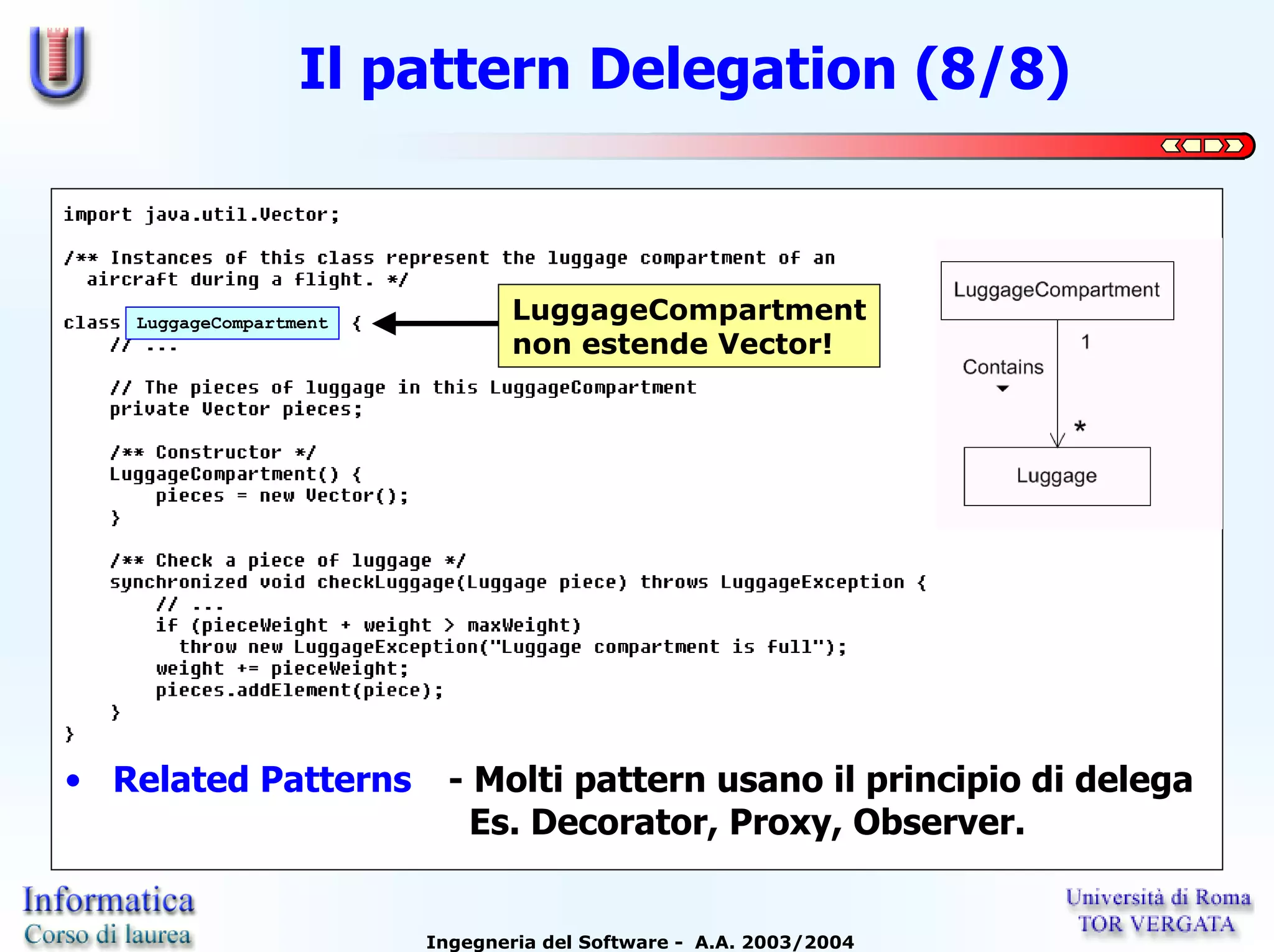 Il pattern Delegation (8/8)

import java.util.Vector;

/** Instances of this class represent the luggage compartment of an aircraft during a flight. */

class LuggageCompartment {
    // ...

    // The pieces of luggage in this LuggageCompartment
    private Vector pieces;

    /** Constructor */
    LuggageCompartment() {
        pieces = new Vector();
    }

    /** Check a piece of luggage */
    synchronized void checkLuggage(Luggage piece) throws LuggageException {
        // ...
        if (pieceWeight + weight > maxWeight)
          throw new LuggageException("Luggage compartment is full");
        weight += pieceWeight;
        pieces.addElement(piece);
    }
}

LuggageCompartment non estende Vector!

LuggageCompartment

Contains

1

*

Luggage

• Related Patterns - Molti pattern usano il principio di delega Es. Decorator, Proxy, Observer.

Informatica
Corso di laurea

Ingegneria del Software - A.A. 2003/2004

Università di Roma
TOR VERGATA